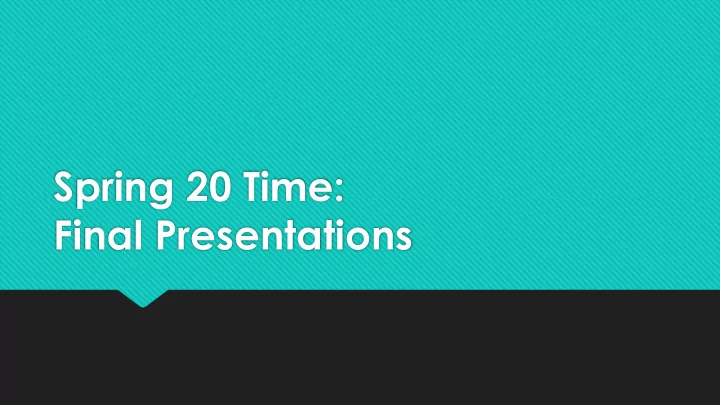 Spring 20 Time:
Final Presentations